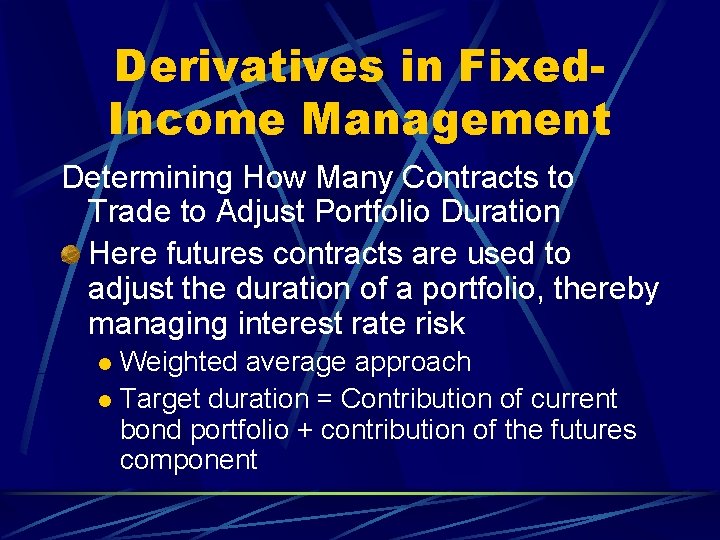 Derivatives in Fixed-Income Management

Determining How Many Contracts to Trade to Adjust Portfolio Duration

Here futures contracts are used to adjust the duration of a portfolio, thereby managing interest rate risk

Weighted average approach

Target duration = Contribution of current bond portfolio + contribution of the futures component